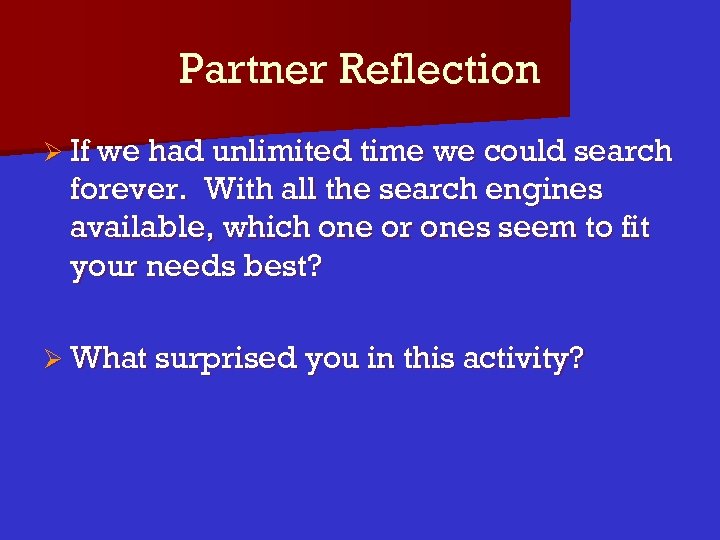 Partner Reflection

➢ If we had unlimited time we could search forever. With all the search engines available, which one or ones seem to fit your needs best?

➢ What surprised you in this activity?